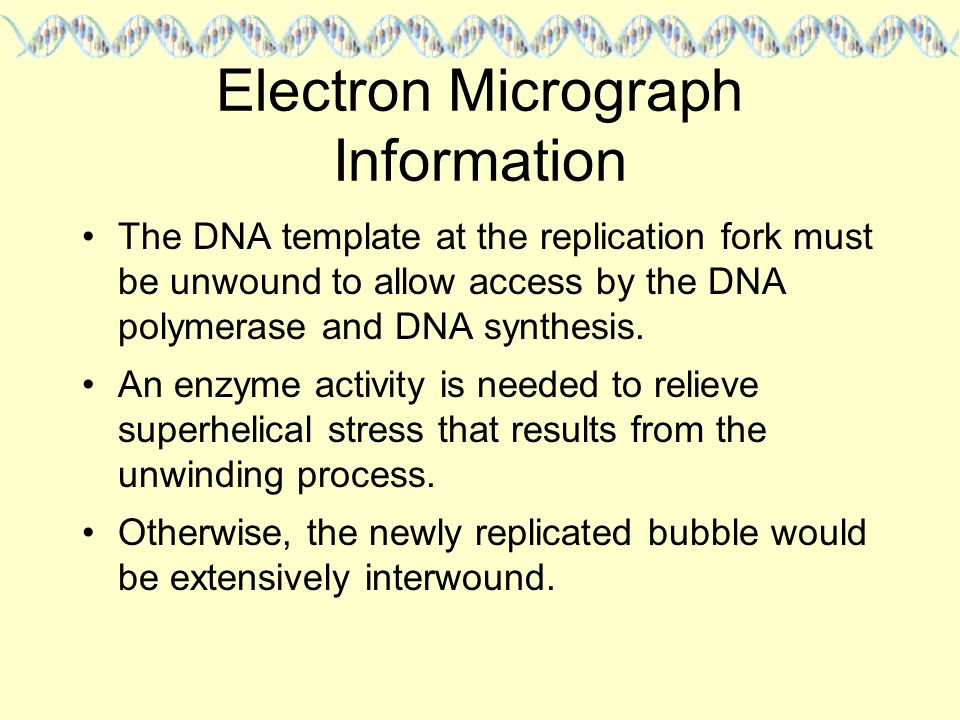 Electron Micrograph Information

• The DNA template at the replication fork must be unwound to allow access by the DNA polymerase and DNA synthesis.

• An enzyme activity is needed to relieve superhelical stress that results from the unwinding process.

• Otherwise, the newly replicated bubble would be extensively interwound.